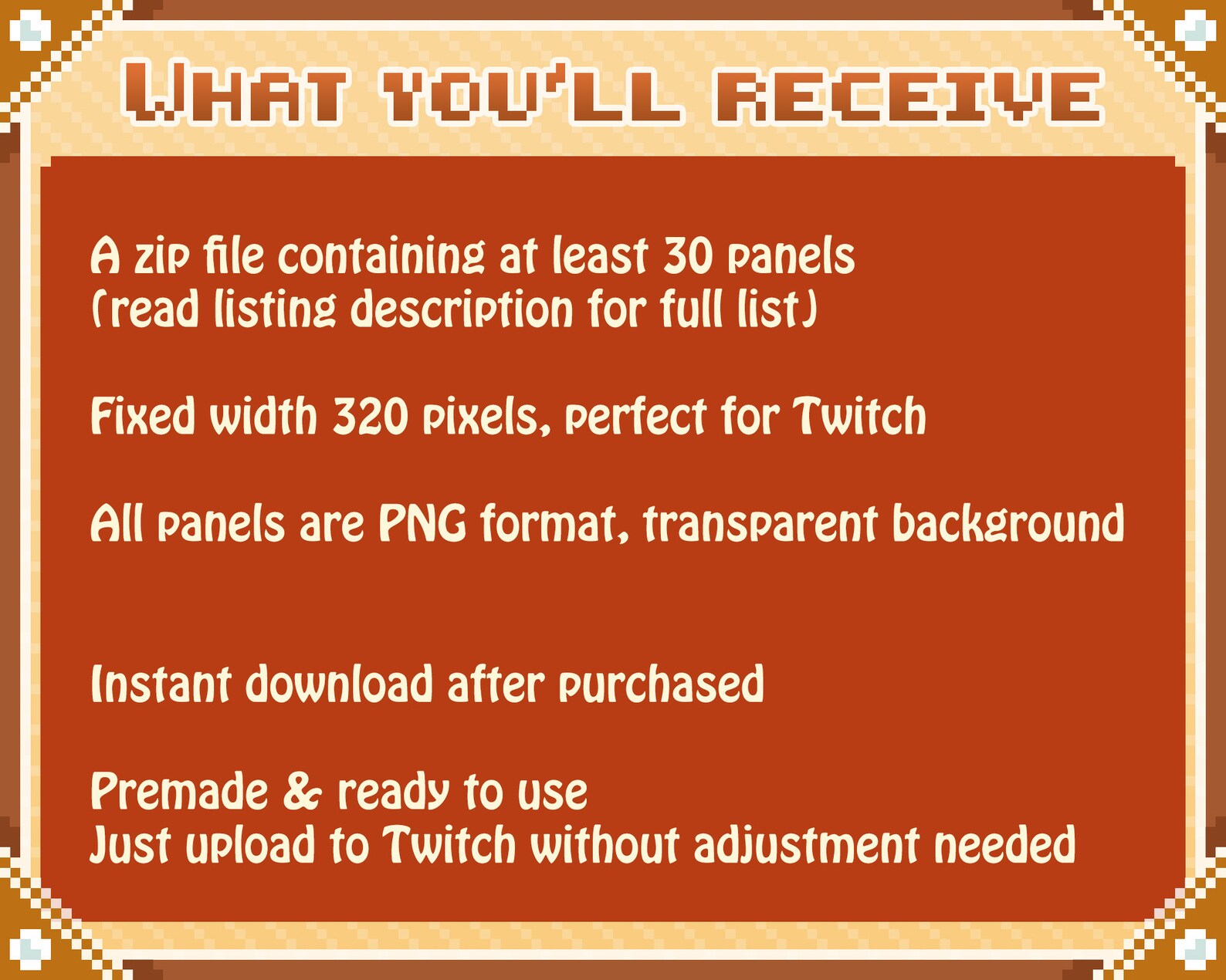 WHAT YOU'LL RECEIVE

A zip file containing at least 30 panels
(read listing description for full list)

Fixed width 320 pixels, perfect for Twitch

All panels are PNG format, transparent background

Instant download after purchased

Premade & ready to use
Just upload to Twitch without adjustment needed